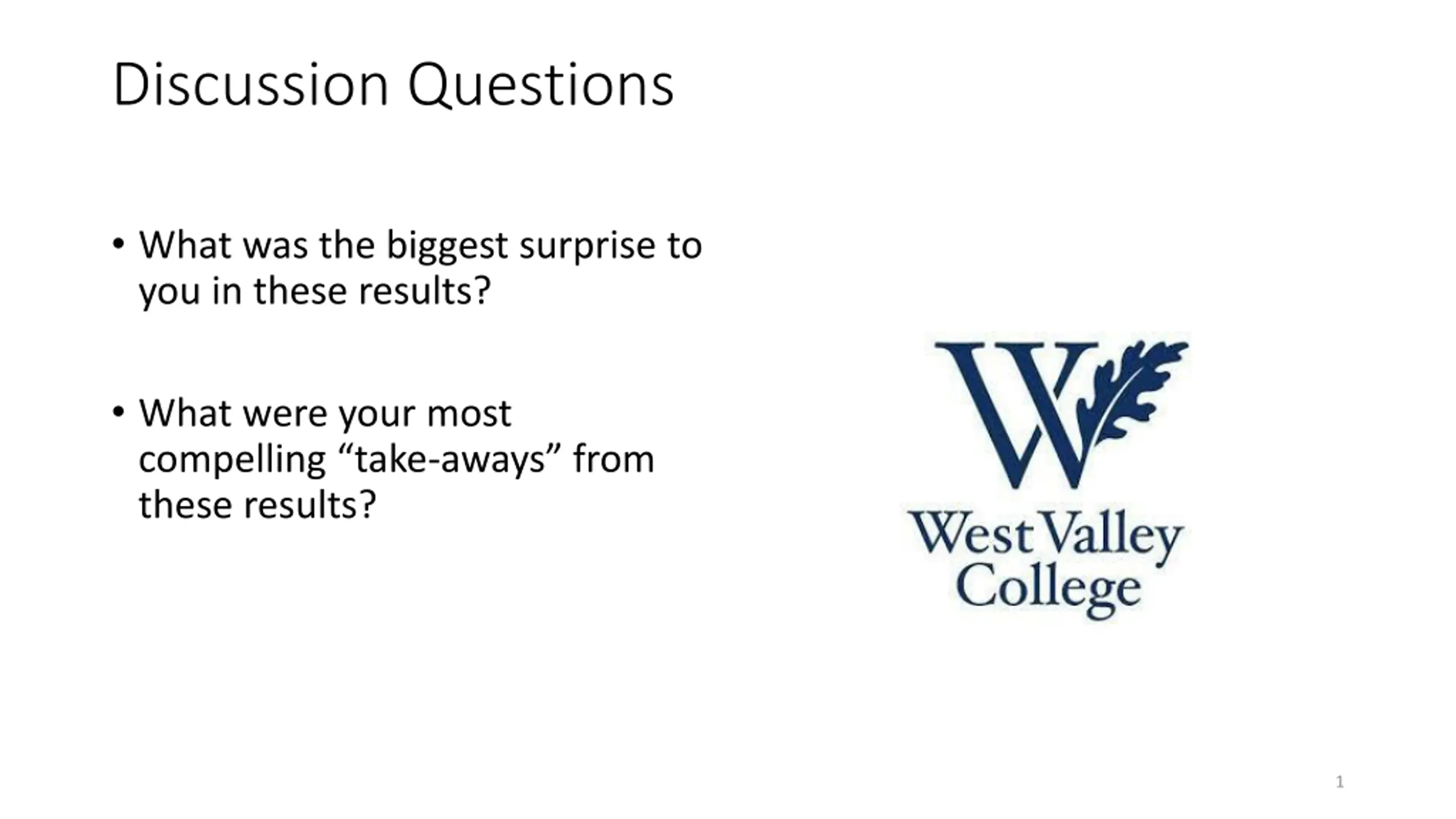 Discussion Questions

• What was the biggest surprise to you in these results?

• What were your most compelling “take-aways” from these results?

W

West Valley College

1